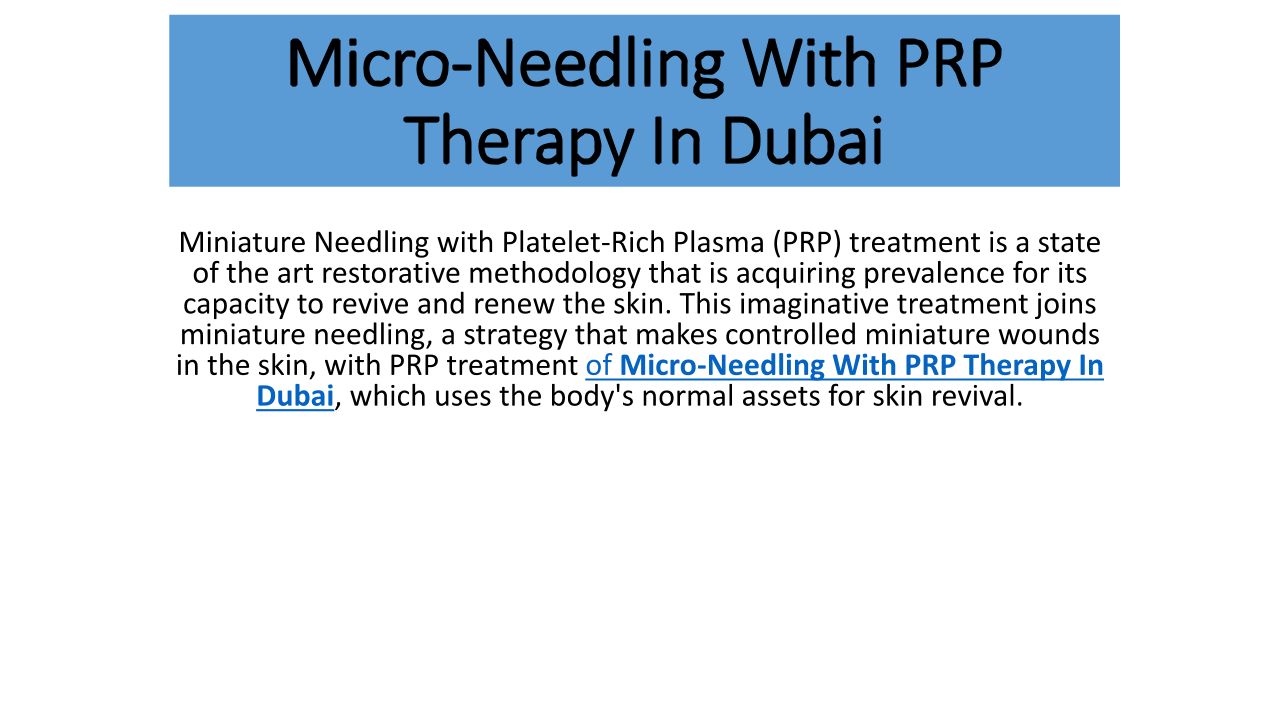 Micro-Needling With PRP Therapy In Dubai

Miniature Needling with Platelet-Rich Plasma (PRP) treatment is a state of the art restorative methodology that is acquiring prevalence for its capacity to revive and renew the skin. This imaginative treatment joins miniature needling, a strategy that makes controlled miniature wounds in the skin, with PRP treatment of Micro-Needling With PRP Therapy In Dubai, which uses the body's normal assets for skin revival.